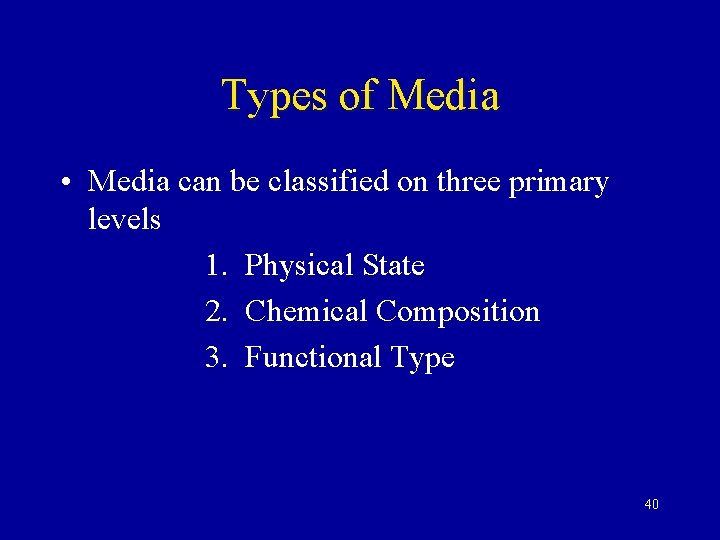 Types of Media

• Media can be classified on three primary levels

1. Physical State
2. Chemical Composition
3. Functional Type

40